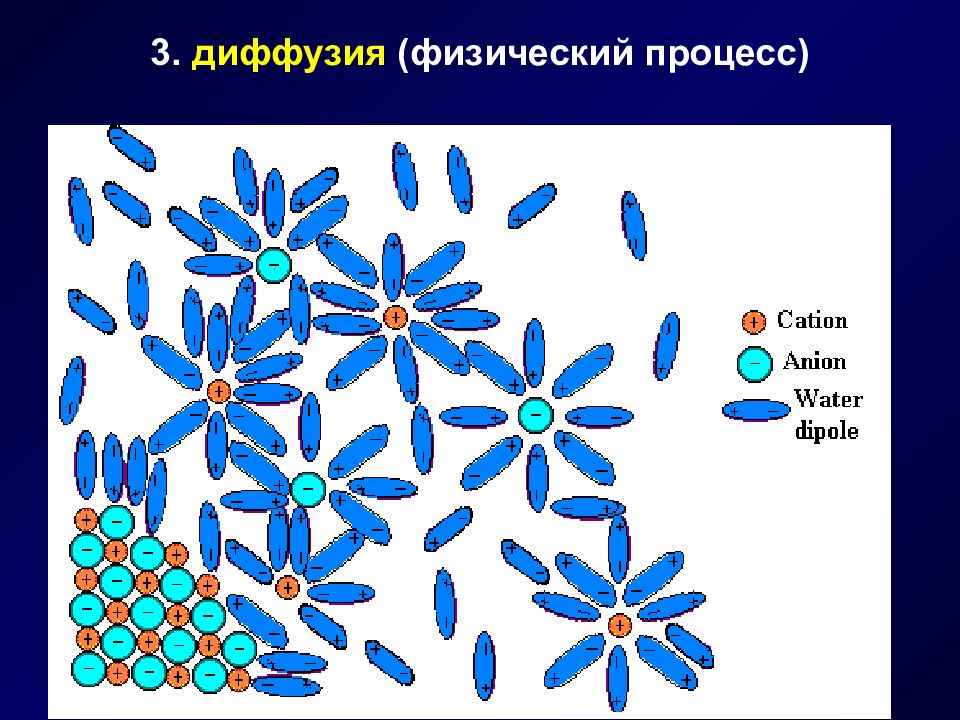 3. диффузия (физический процесс)

Cation
Anion
Water dipole